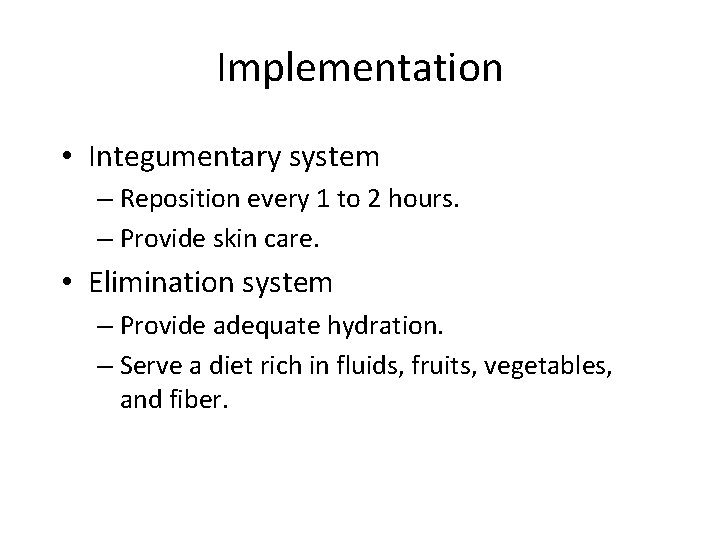 Implementation

• Integumentary system
– Reposition every 1 to 2 hours.
– Provide skin care.

• Elimination system
– Provide adequate hydration.
– Serve a diet rich in fluids, fruits, vegetables, and fiber.